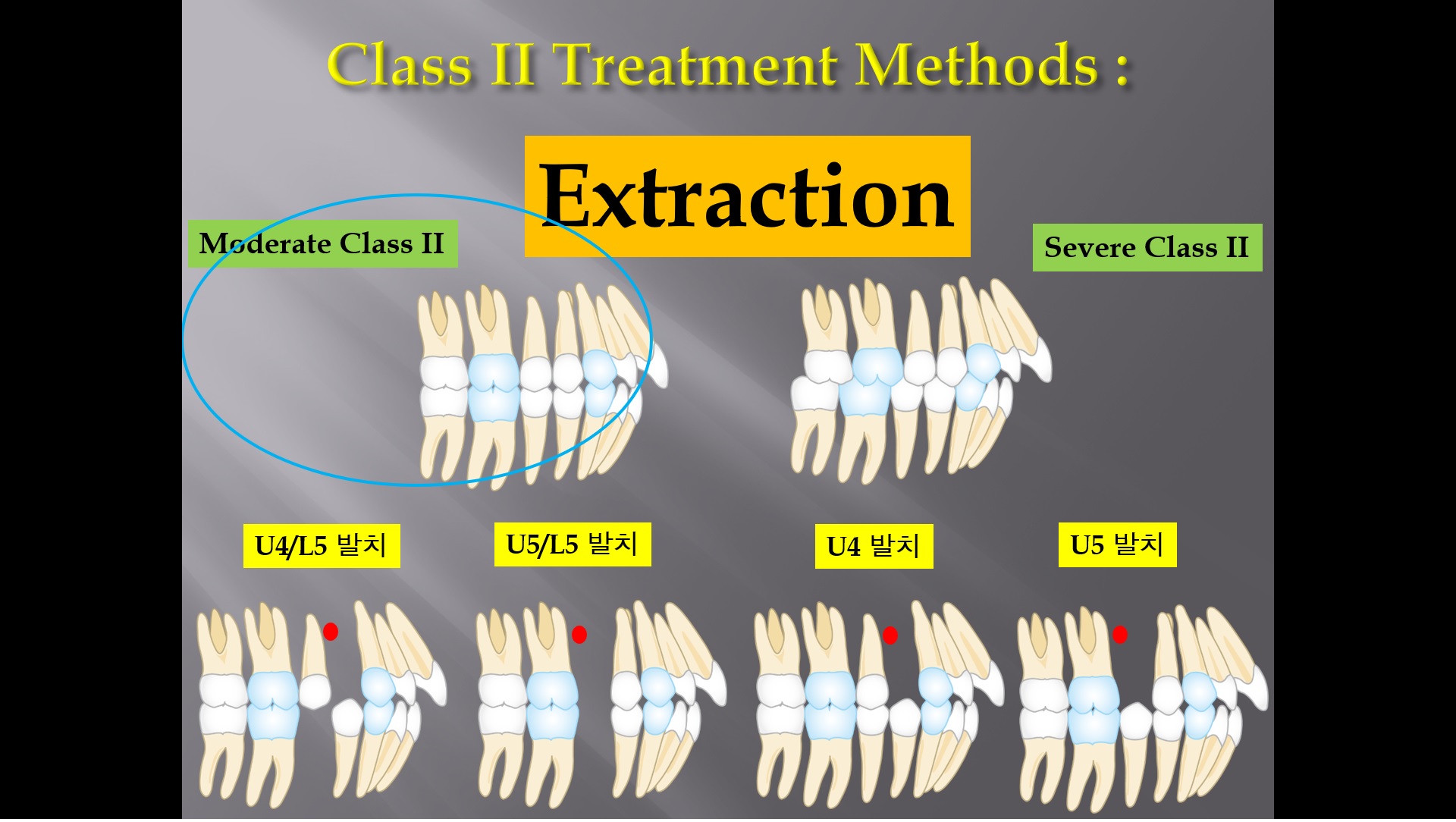 Class II Treatment Methods :

Extraction

Moderate Class II

Severe Class II

U4/L5 발치

U5/L5 발치

U4 발치

U5 발치